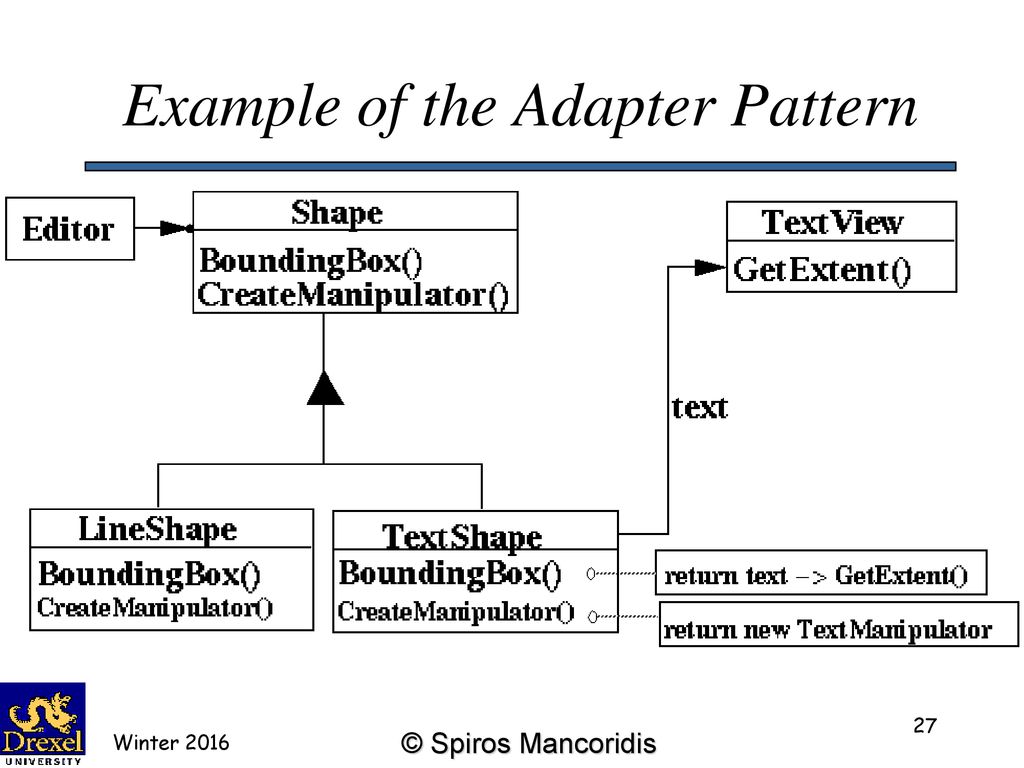 Example of the Adapter Pattern

Editor

Shape
BoundingBox()
CreateManipulator()

TextView
GetExtent()

text

LineShape
BoundingBox()
CreateManipulator()

TextShape
BoundingBox()
CreateManipulator()

return text –> GetExtent()

return new TextManipulator

Drexel UNIVERSITY

Winter 2016

© Spiros Mancoridis

27